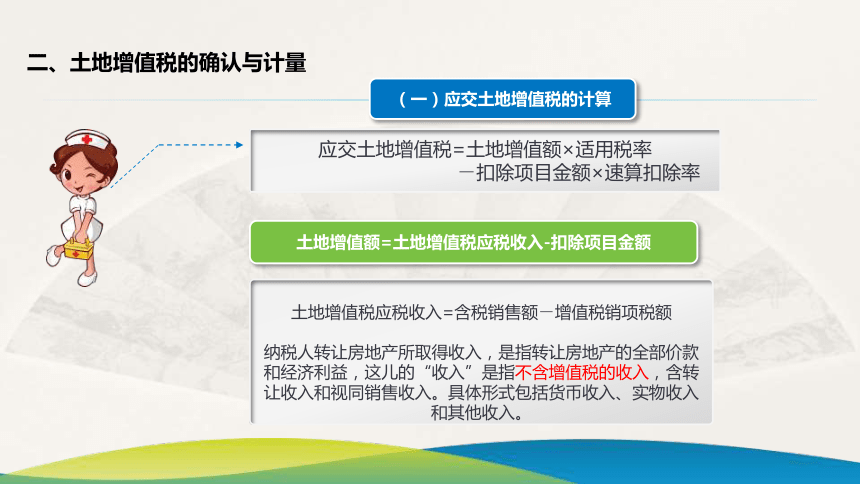 二、土地增值税的确认与计量

（一）应交土地增值税的计算

应交土地增值税=土地增值额×适用税率
－扣除项目金额×速算扣除率

土地增值额=土地增值税应税收入-扣除项目金额

土地增值税应税收入=含税销售额－增值税销项税额

纳税人转让房地产所取得收入，是指转让房地产的全部价款和经济利益，这儿的“收入”是指不含增值税的收入，含转让收入和视同销售收入。具体形式包括货币收入、实物收入和其他收入。